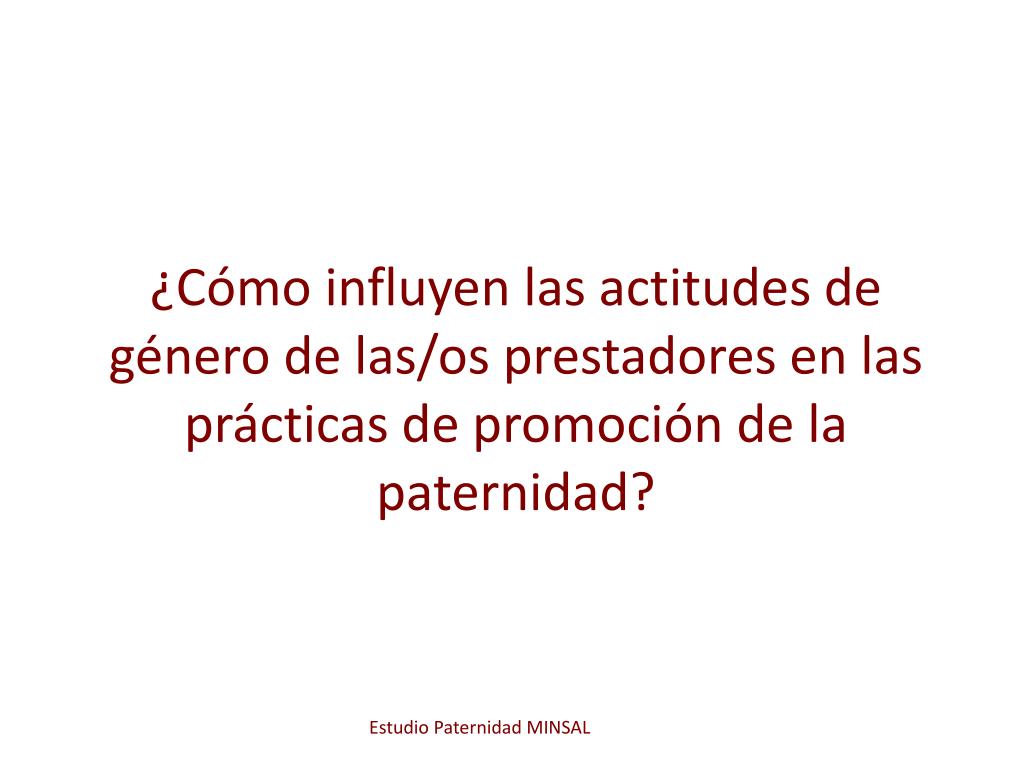 ¿Cómo influyen las actitudes de género de las/os prestadores en las prácticas de promoción de la paternidad?

Estudio Paternidad MINSAL